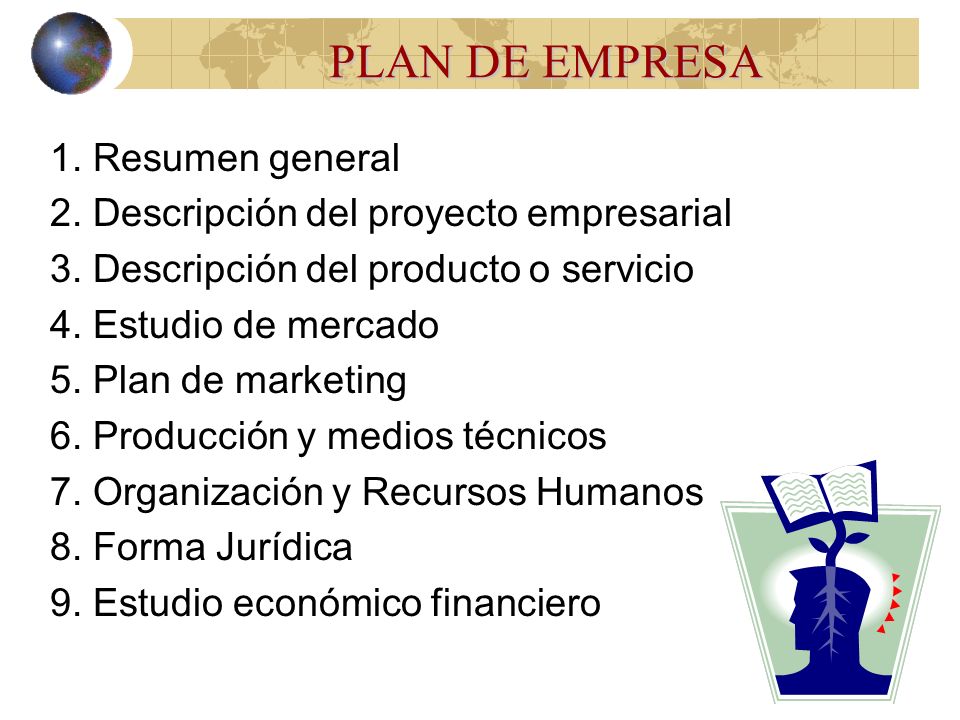 PLAN DE EMPRESA

1. Resumen general
2. Descripción del proyecto empresarial
3. Descripción del producto o servicio
4. Estudio de mercado
5. Plan de marketing
6. Producción y medios técnicos
7. Organización y Recursos Humanos
8. Forma Jurídica
9. Estudio económico financiero